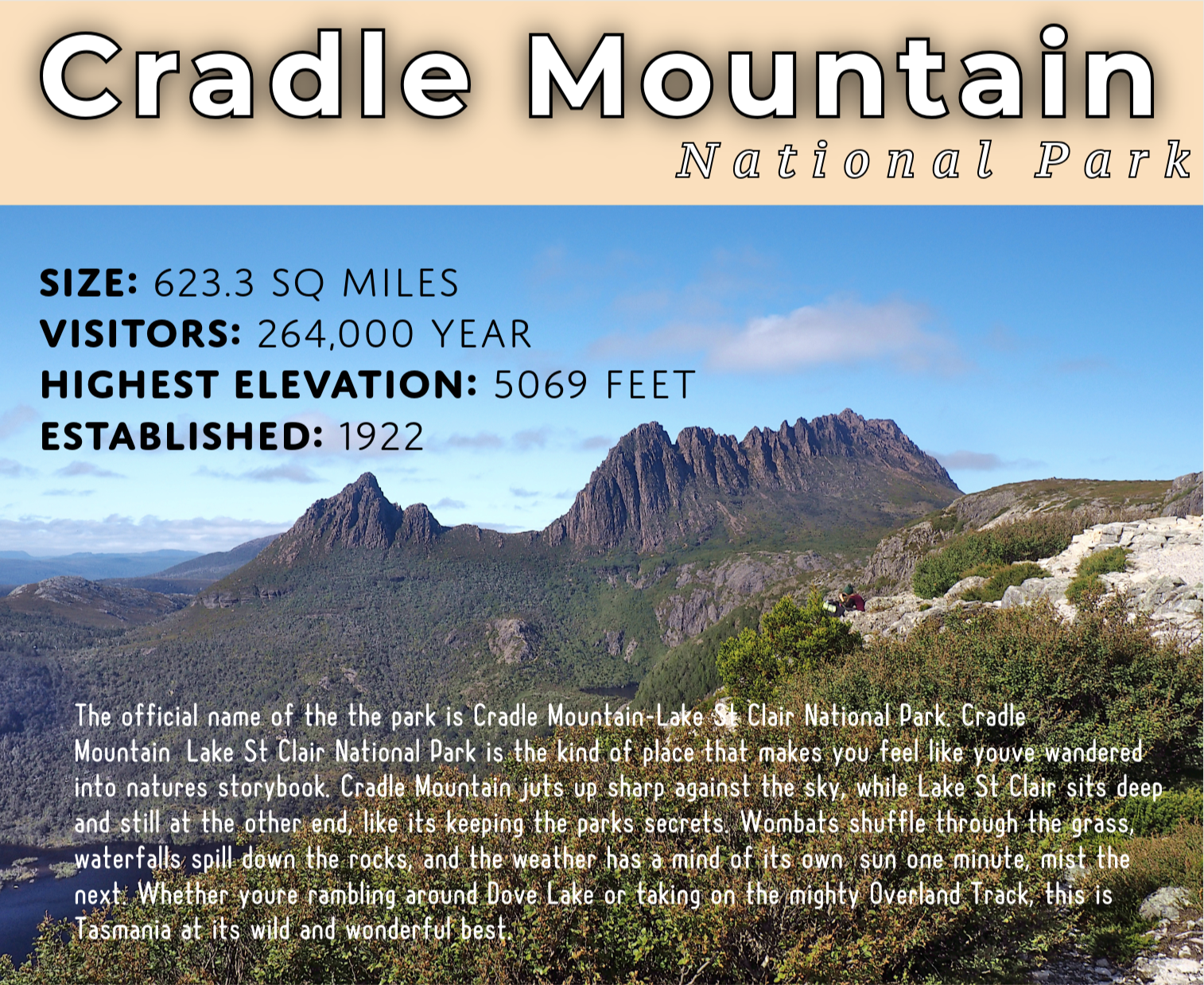 Cradle Mountain
National Park

SIZE: 623.3 SQ MILES
VISITORS: 264,000 YEAR
HIGHEST ELEVATION: 5069 FEET
ESTABLISHED: 1922

The official name of the the park is Cradle Mountain-Lake St Clair National Park. Cradle Mountain Lake St Clair National Park is the kind of place that makes you feel like youve wandered into natures storybook. Cradle Mountain juts up sharp against the sky, while Lake St Clair sits deep and still at the other end, like its keeping the parks secrets. Wombats shuffle through the grass, waterfalls spill down the rocks, and the weather has a mind of its own sun one minute, mist the next. Whether youre rambling around Dove Lake or taking on the mighty Overland Track, this is Tasmania at its wild and wonderful best.